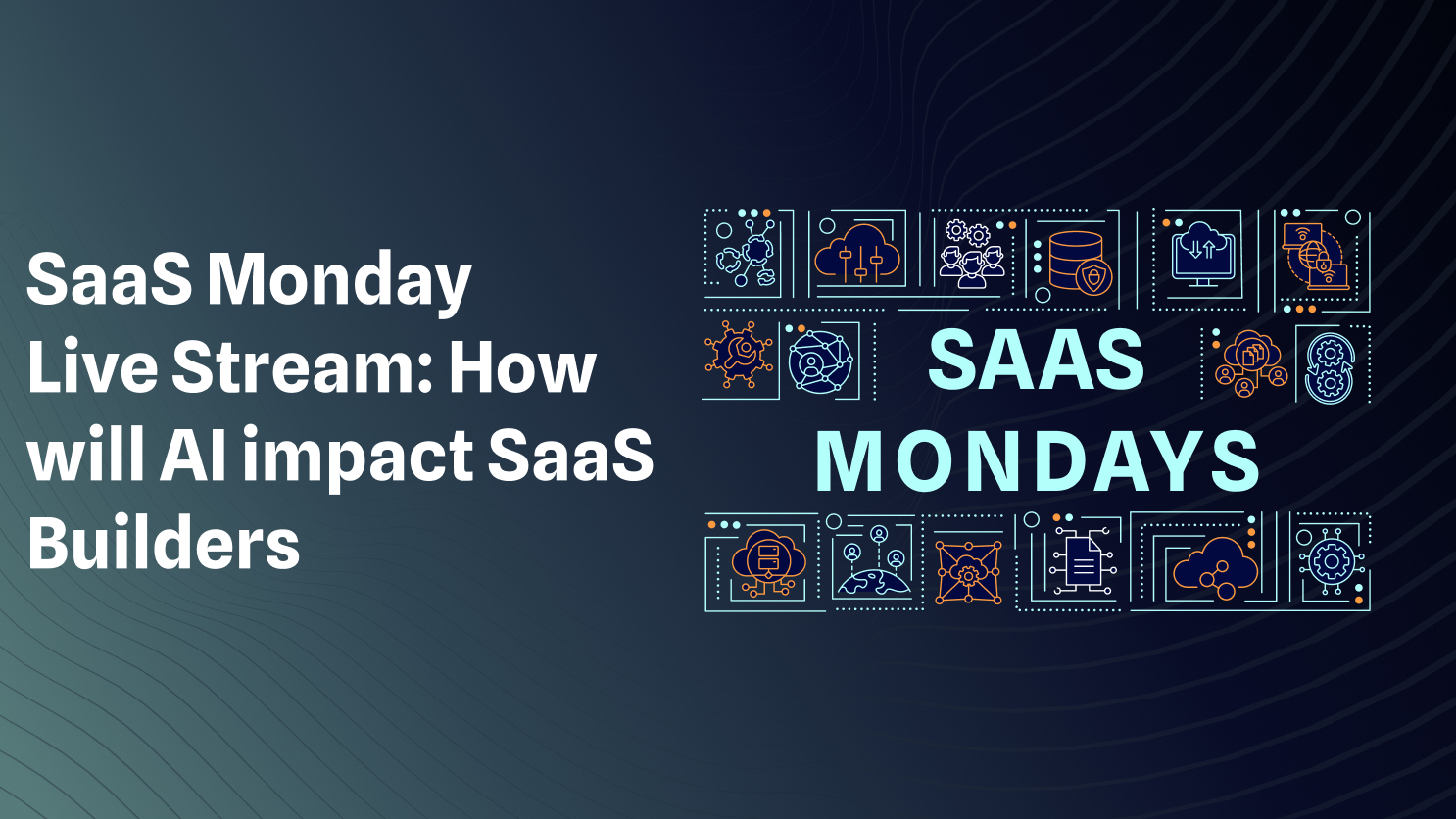 SaaS Monday Live Stream: How will AI impact SaaS Builders

SAAS MONDAYS